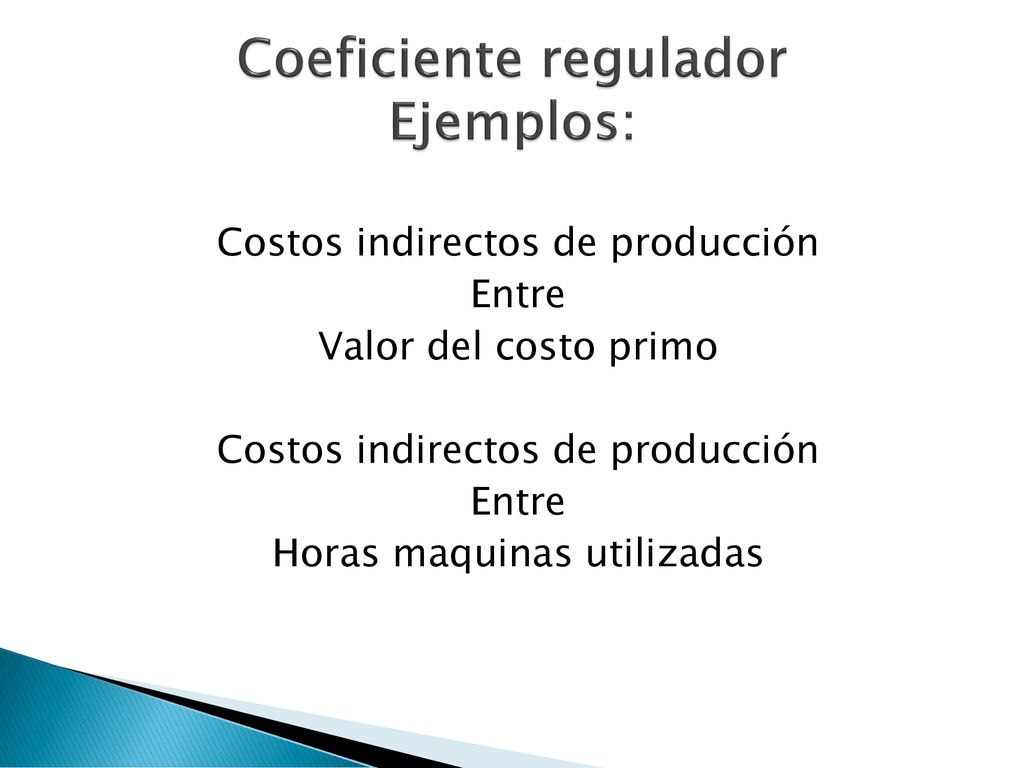 Coeficiente regulador
Ejemplos:

Costos indirectos de producción
Entre
Valor del costo primo

Costos indirectos de producción
Entre
Horas maquinas utilizadas